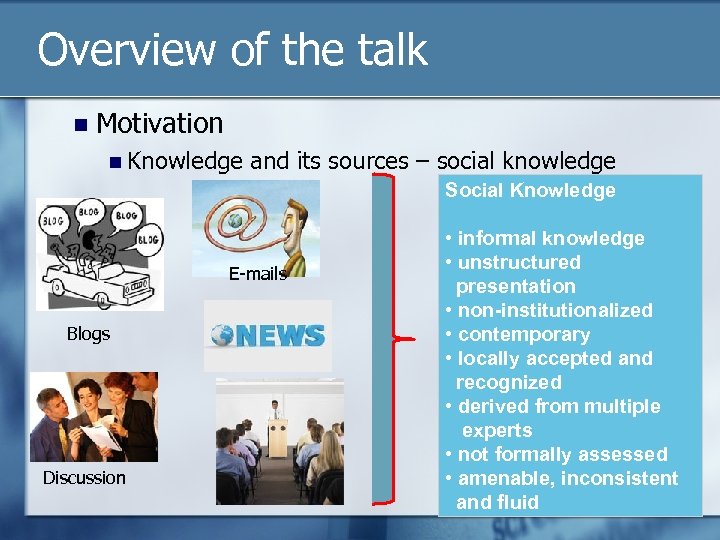 Overview of the talk

Motivation

Knowledge and its sources – social knowledge

BLOG
BLOG
BLOG
BLOG

Blogs

E-mails

NEWS

Discussion

Social Knowledge

• informal knowledge
• unstructured presentation
• non-institutionalized
• contemporary
• locally accepted and recognized
• derived from multiple experts
• not formally assessed
• amenable, inconsistent and fluid